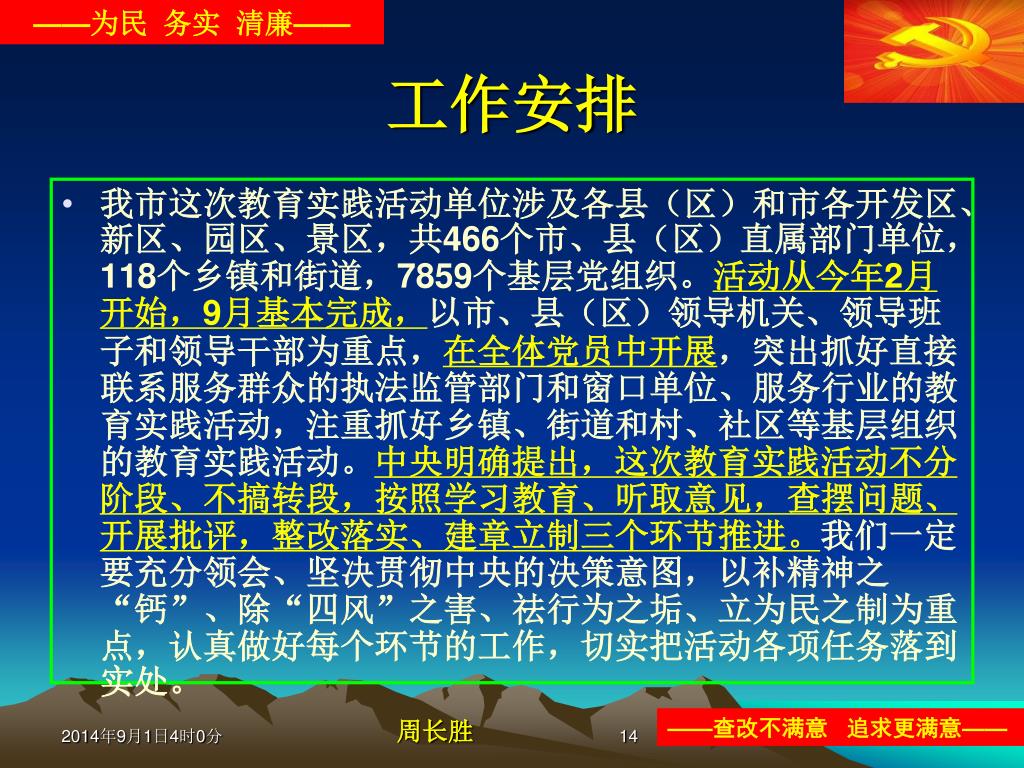 ——为民 务实 清廉——

工作安排

• 我市这次教育实践活动单位涉及各县（区）和市各开发区、新区、园区、景区，共466个市、县（区）直属部门单位，118个乡镇和街道，7859个基层党组织。活动从今年2月开始，9月基本完成，以市、县（区）领导机关、领导班子和领导干部为重点，在全体党员中开展，突出抓好直接联系服务群众的执法监管部门和窗口单位、服务行业的教育实践活动，注重抓好乡镇、街道和村、社区等基层组织的教育实践活动。中央明确提出，这次教育实践活动不分阶段、不搞转段，按照学习教育、听取意见，查摆问题、开展批评，整改落实、建章立制三个环节推进。我们一定要充分领会、坚决贯彻中央的决策意图，以补精神之“钙”、除“四风”之害、祛行为之垢、立为民之制为重点，认真做好每个环节的工作，切实把活动各项任务落到实处。

2014年9月1日4时0分

周长胜

14

——查改不满意 追求更满意——